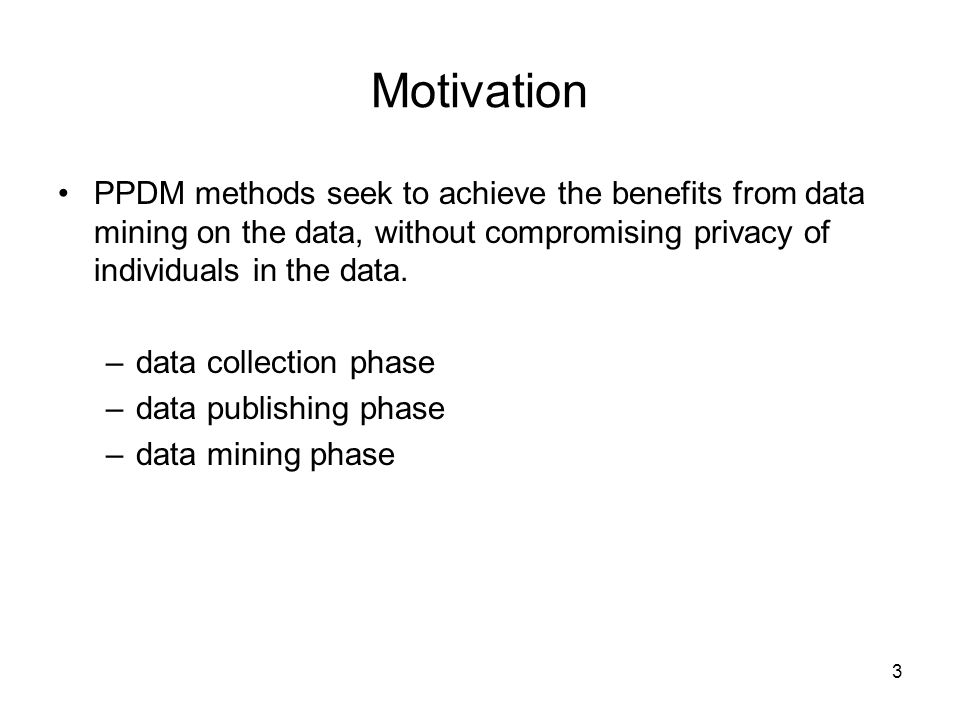 Motivation

• PPDM methods seek to achieve the benefits from data mining on the data, without compromising privacy of individuals in the data.

– data collection phase
– data publishing phase
– data mining phase

3